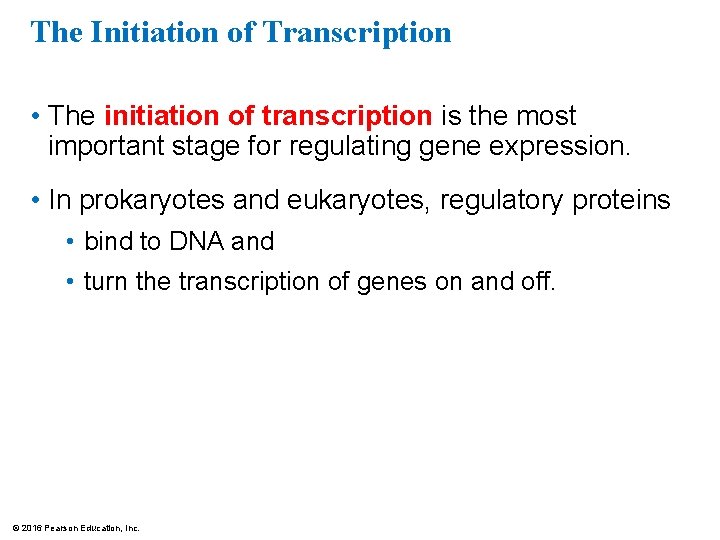 The Initiation of Transcription

• The initiation of transcription is the most important stage for regulating gene expression.

• In prokaryotes and eukaryotes, regulatory proteins

• bind to DNA and

• turn the transcription of genes on and off.

© 2016 Pearson Education, Inc.